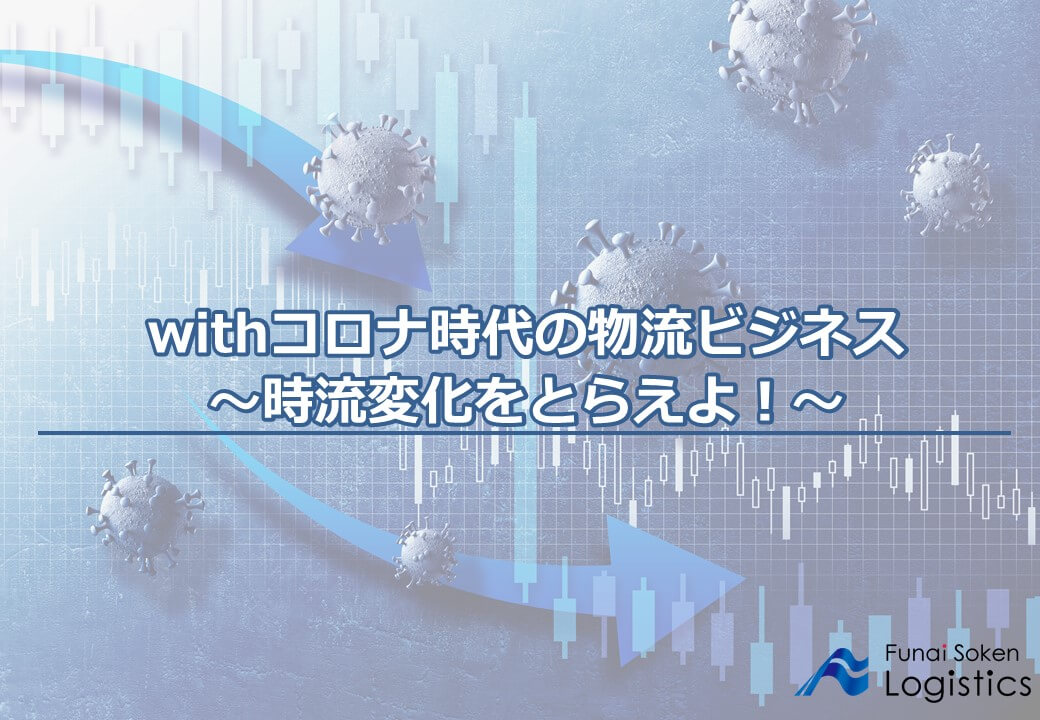 withコロナ時代の物流ビジネス
～時流変化をとらえよ！～

Funai Soken
Logistics